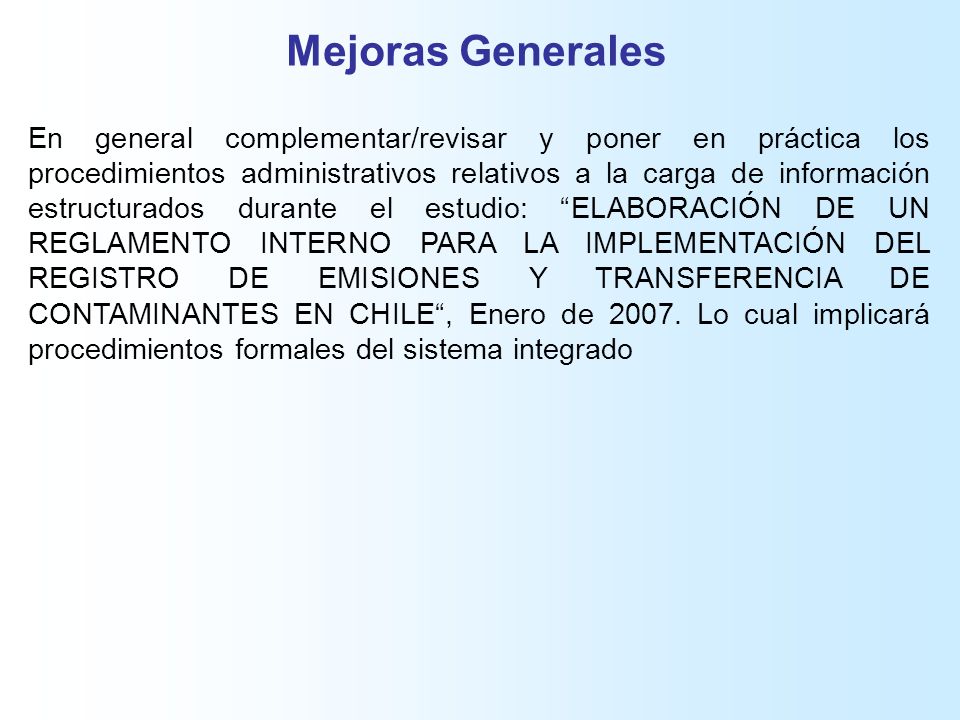 Mejoras Generales

En general complementar/revisar y poner en práctica los procedimientos administrativos relativos a la carga de información estructurados durante el estudio: “ELABORACIÓN DE UN REGLAMENTO INTERNO PARA LA IMPLEMENTACIÓN DEL REGISTRO DE EMISIONES Y TRANSFERENCIA DE CONTAMINANTES EN CHILE“, Enero de 2007. Lo cual implicará procedimientos formales del sistema integrado